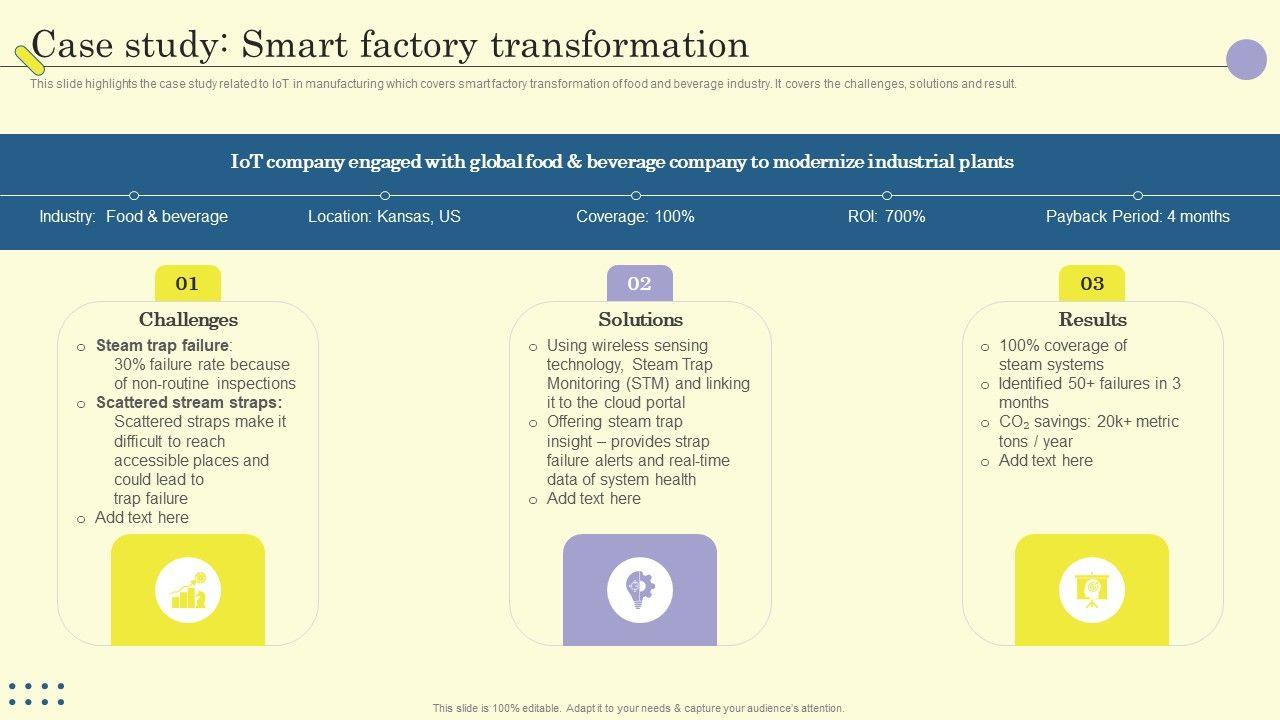 Case study: Smart factory transformation

This slide highlights the case study related to IoT in manufacturing which covers smart factory transformation of food and beverage industry. It covers the challenges, solutions and result.

IoT company engaged with global food & beverage company to modernize industrial plants

Industry: Food & beverage

Location: Kansas, US

Coverage: 100%

ROI: 700%

Payback Period: 4 months

01

Challenges

o Steam trap failure: 30% failure rate because of non-routine inspections
o Scattered stream straps: Scattered straps make it difficult to reach accessible places and could lead to trap failure
o Add text here

02

Solutions

o Using wireless sensing technology, Steam Trap Monitoring (STM) and linking it to the cloud portal
o Offering steam trap insight – provides strap failure alerts and real-time data of system health
o Add text here

03

Results

o 100% coverage of steam systems
o Identified 50+ failures in 3 months
o $CO_2$ savings: 20k+ metric tons / year
o Add text here

This slide is 100% editable. Adapt it to your needs & capture your audience's attention.